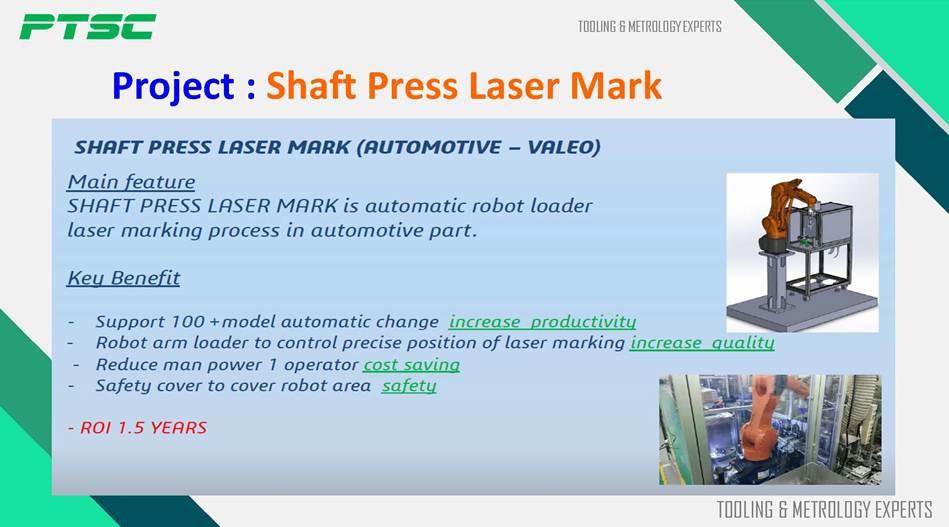 PTSC

TOOLING & METROLOGY EXPERTS

Project : Shaft Press Laser Mark

SHAFT PRESS LASER MARK (AUTOMOTIVE – VALEO)

Main feature
SHAFT PRESS LASER MARK is automatic robot loader laser marking process in automotive part.

Key Benefit

- Support 100 +model automatic change increase productivity
- Robot arm loader to control precise position of laser marking increase quality
- Reduce man power 1 operator cost saving
- Safety cover to cover robot area safety

- ROI 1.5 YEARS

TOOLING & METROLOGY EXPERTS